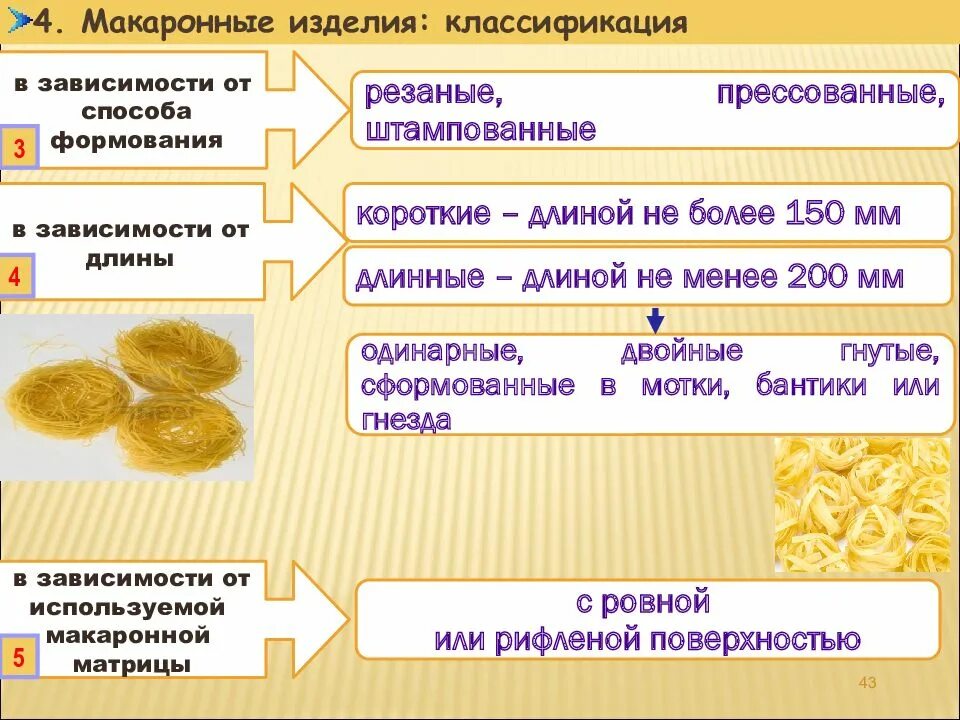 4. Макаронные изделия: классификация

в зависимости от способа формования

3

резаные, прессованные, штампованные

в зависимости от длины

4

короткие – длиной не более 150 мм

длинные – длиной не менее 200 мм

одинарные, двойные гнутые, сформованные в мотки, бантики или гнезда

в зависимости от используемой макаронной матрицы

5

с ровной или рифленой поверхностью

43